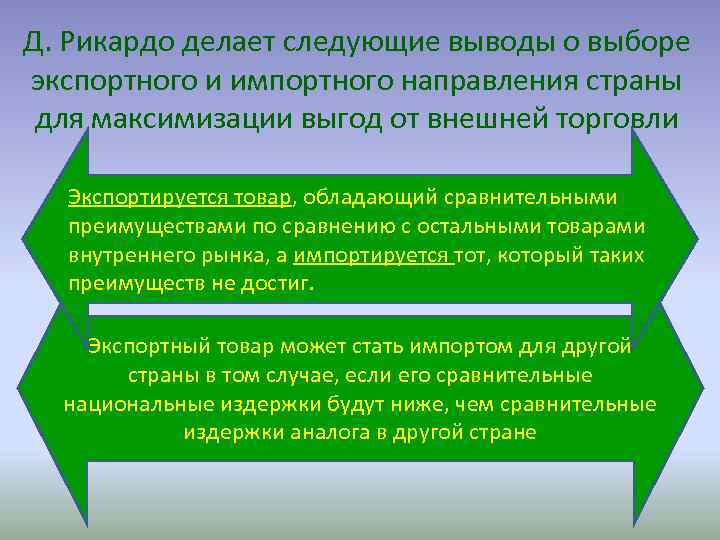 Д. Рикардо делает следующие выводы о выборе экспортного и импортного направления страны для максимизации выгод от внешней торговли

Экспортируется товар, обладающий сравнительными преимуществами по сравнению с остальными товарами внутреннего рынка, а импортируется тот, который таких преимуществ не достиг.

Экспортный товар может стать импортом для другой страны в том случае, если его сравнительные национальные издержки будут ниже, чем сравнительные издержки аналога в другой стране